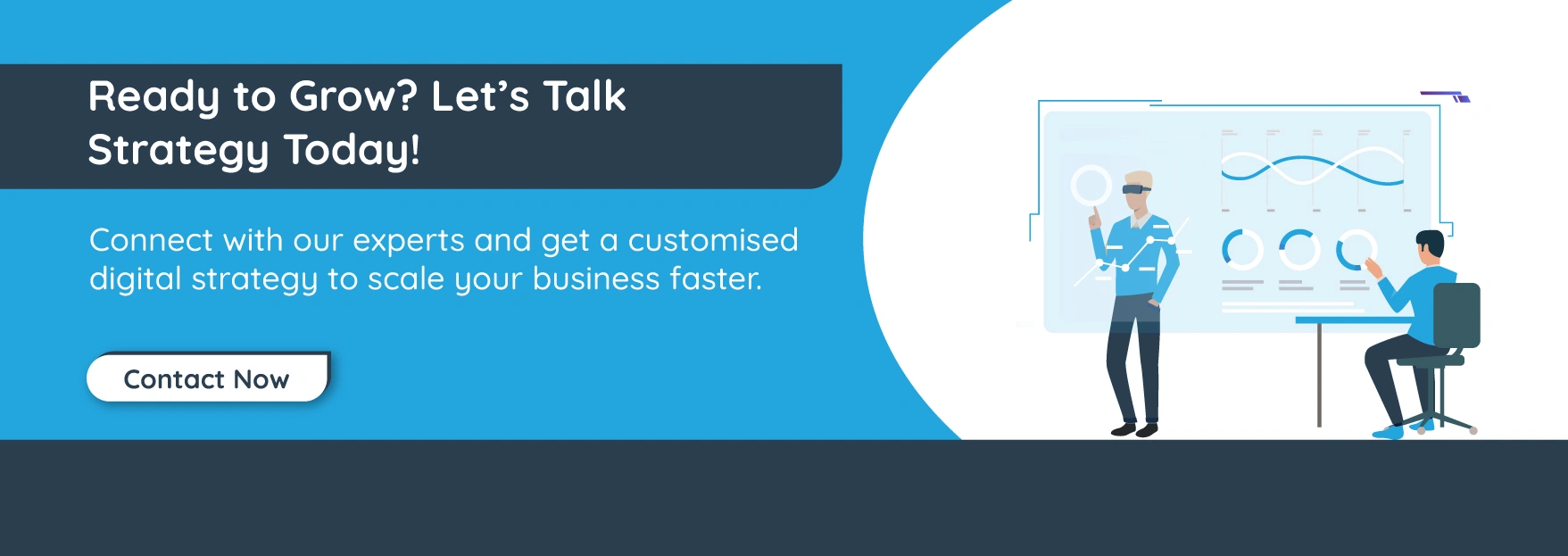 Ready to Grow? Let’s Talk Strategy Today!

Connect with our experts and get a customised digital strategy to scale your business faster.

Contact Now